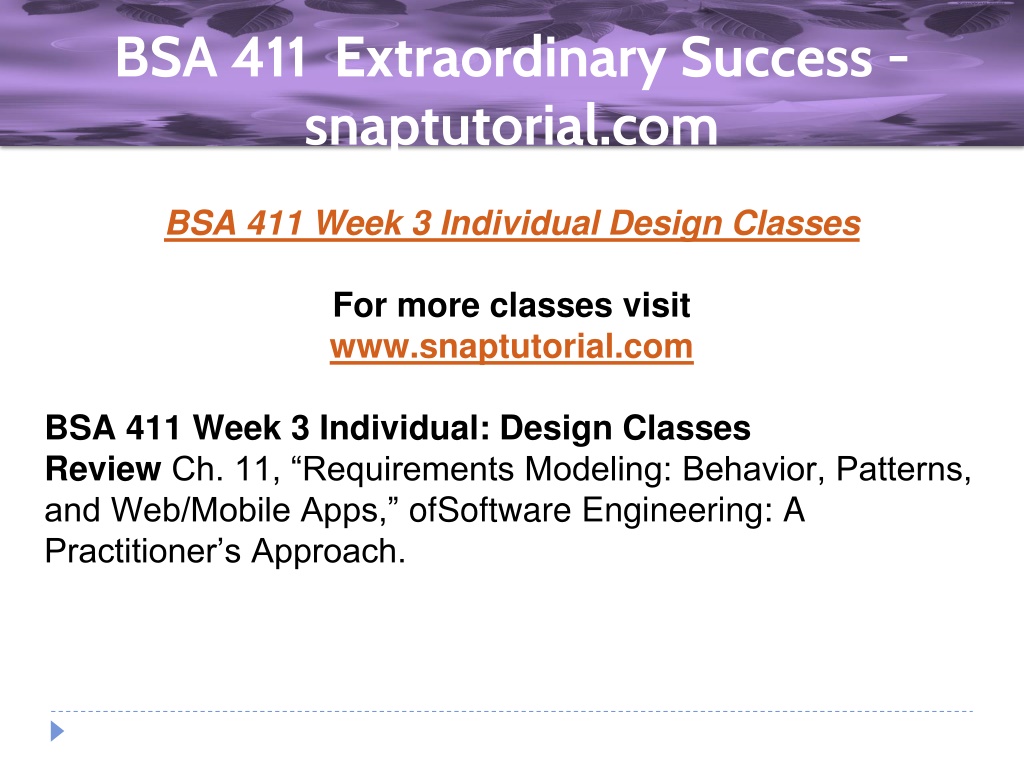 BSA 411 Extraordinary Success - snaptutorial.com

BSA 411 Week 3 Individual Design Classes

For more classes visit
www.snaptutorial.com

BSA 411 Week 3 Individual: Design Classes
Review Ch. 11, “Requirements Modeling: Behavior, Patterns, and Web/Mobile Apps,” ofSoftware Engineering: A Practitioner’s Approach.